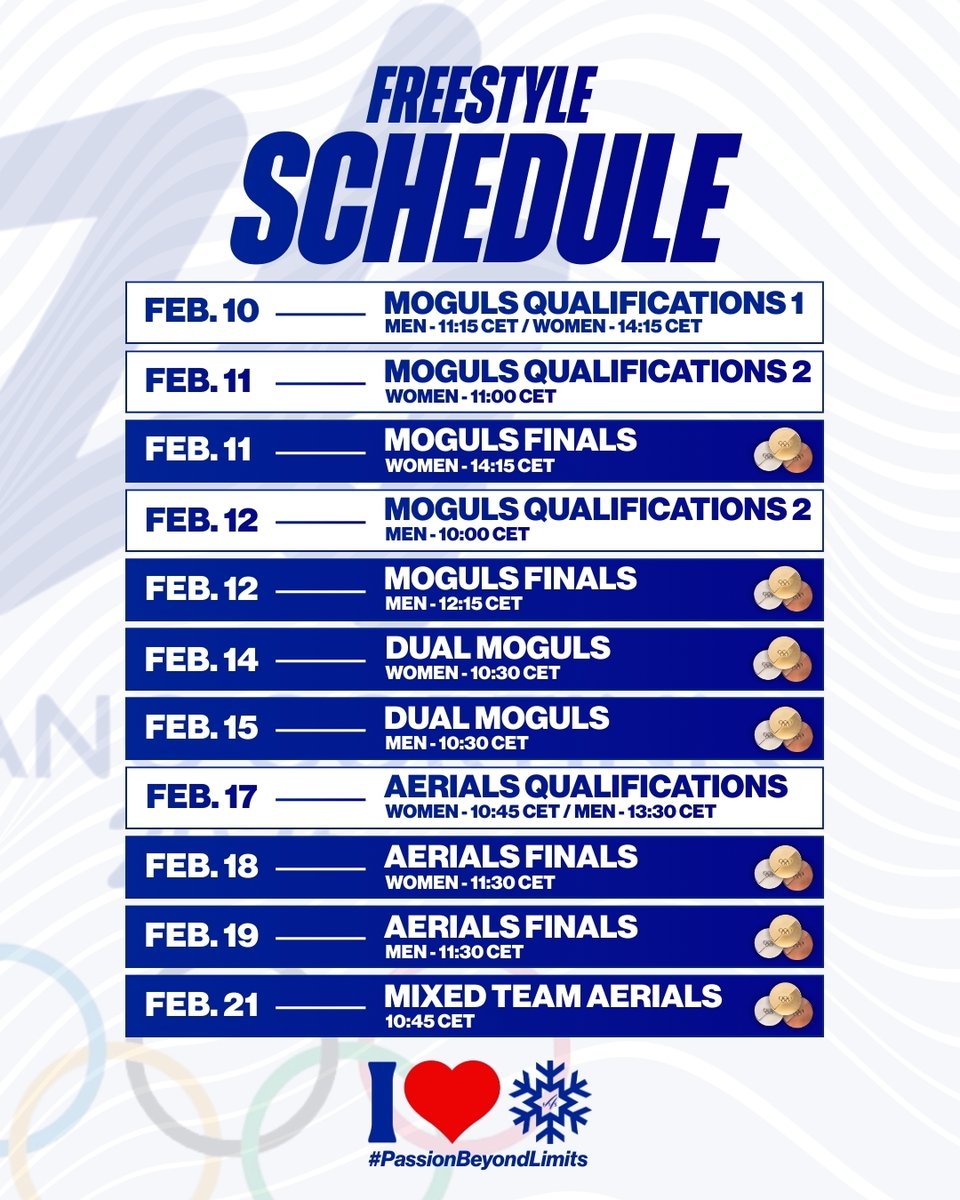 FREESTYLE
SCHEDULE

FEB. 10 MOGULS QUALIFICATIONS 1
MEN - 11:15 CET / WOMEN - 14:15 CET

FEB. 11 MOGULS QUALIFICATIONS 2
WOMEN - 11:00 CET

FEB. 11 MOGULS FINALS
WOMEN - 14:15 CET

FEB. 12 MOGULS QUALIFICATIONS 2
MEN - 10:00 CET

FEB. 12 MOGULS FINALS
MEN - 12:15 CET

FEB. 14 DUAL MOGULS
WOMEN - 10:30 CET

FEB. 15 DUAL MOGULS
MEN - 10:30 CET

FEB. 17 AERIALS QUALIFICATIONS
WOMEN - 10:45 CET / MEN - 13:30 CET

FEB. 18 AERIALS FINALS
WOMEN - 11:30 CET

FEB. 19 AERIALS FINALS
MEN - 11:30 CET

FEB. 21 MIXED TEAM AERIALS
10:45 CET

I

#PassionBeyondLimits